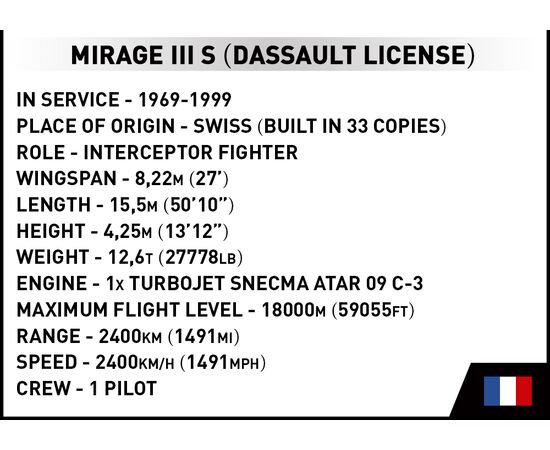 MIRAGE III S (DASSAULT LICENSE)

IN SERVICE - 1969-1999
PLACE OF ORIGIN - SWISS (BUILT IN 33 COPIES)
ROLE - INTERCEPTOR FIGHTER
WINGSPAN - 8,22M (27')
LENGTH - 15,5M (50'10")
HEIGHT - 4,25M (13'12")
WEIGHT - 12,6T (27778LB)
ENGINE - 1x TURBOJET SNECMA ATAR 09 C-3
MAXIMUM FLIGHT LEVEL - 18000M (59055FT)
RANGE - 2400KM (1491MI)
SPEED - 2400KM/H (1491MPH)
CREW - 1 PILOT